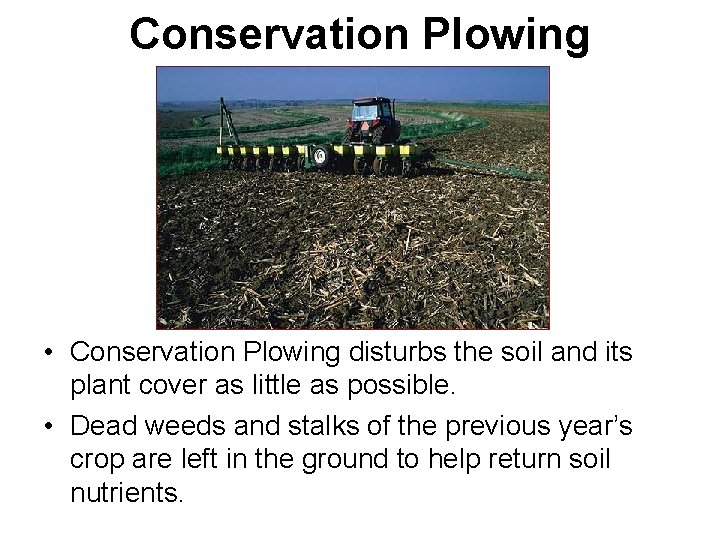 Conservation Plowing

• Conservation Plowing disturbs the soil and its plant cover as little as possible.

• Dead weeds and stalks of the previous year's crop are left in the ground to help return soil nutrients.